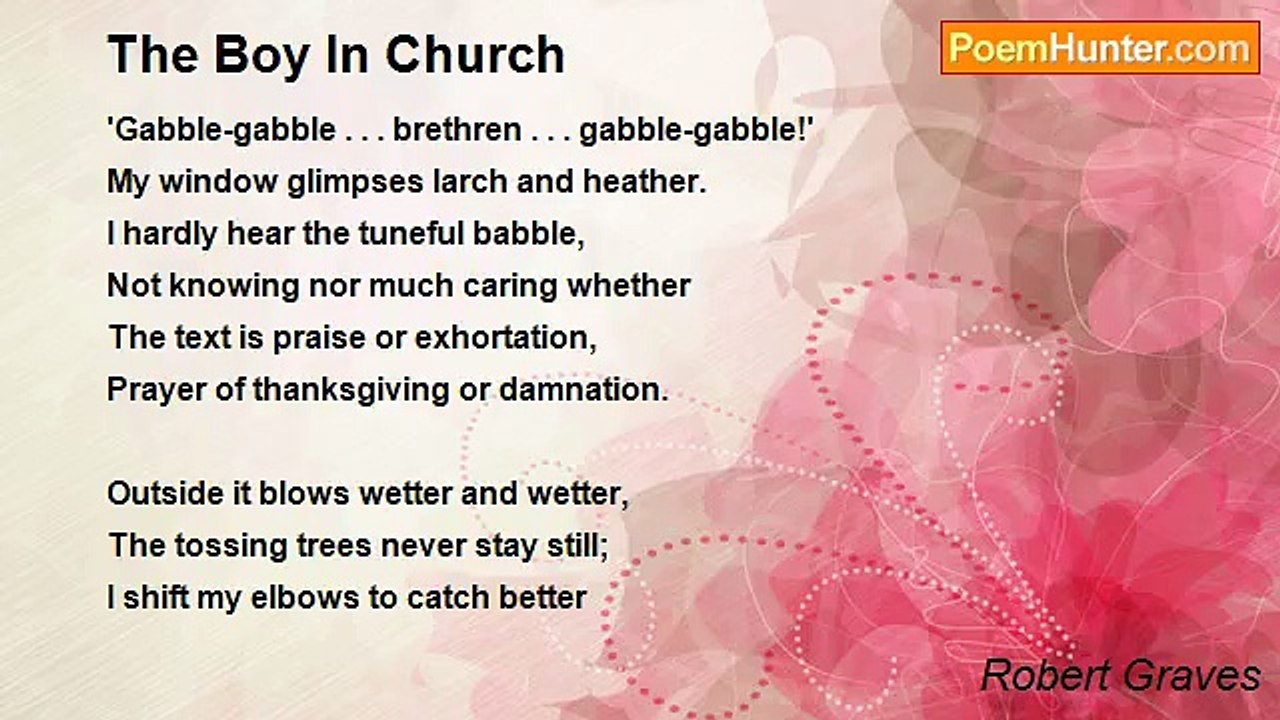 The Boy In Church

PoemHunter.com

'Gabble-gabble . . . brethren . . . gabble-gabble!'
My window glimpses larch and heather.
I hardly hear the tuneful babble,
Not knowing nor much caring whether
The text is praise or exhortation,
Prayer of thanksgiving or damnation.

Outside it blows wetter and wetter,
The tossing trees never stay still;
I shift my elbows to catch better

Robert Graves